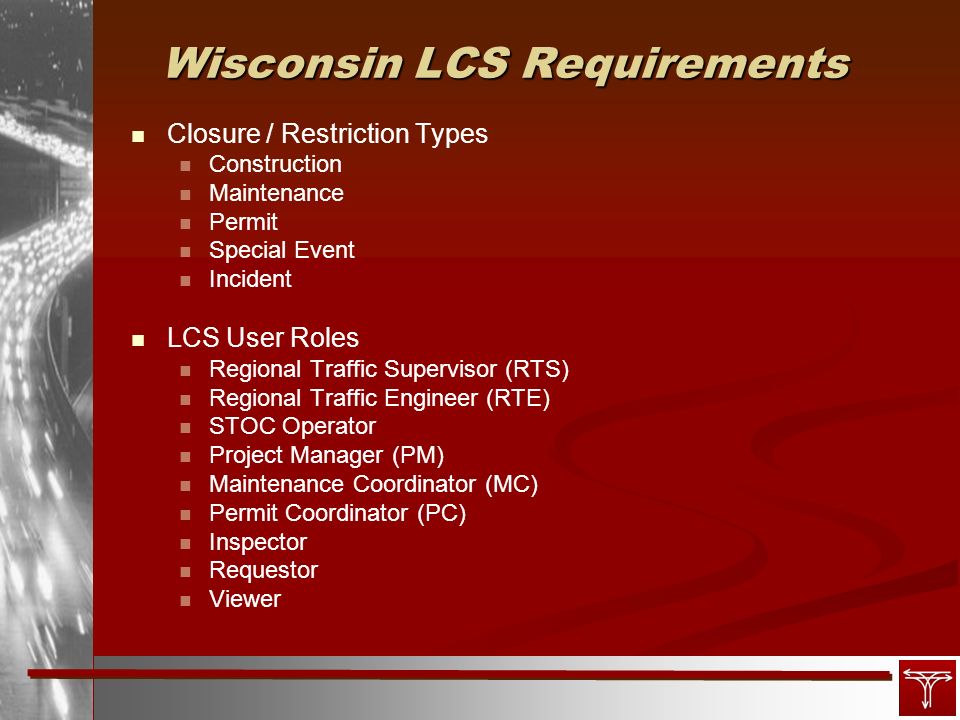 Wisconsin LCS Requirements

Closure / Restriction Types
Construction
Maintenance
Permit
Special Event
Incident

LCS User Roles
Regional Traffic Supervisor (RTS)
Regional Traffic Engineer (RTE)
STOC Operator
Project Manager (PM)
Maintenance Coordinator (MC)
Permit Coordinator (PC)
Inspector
Requestor
Viewer